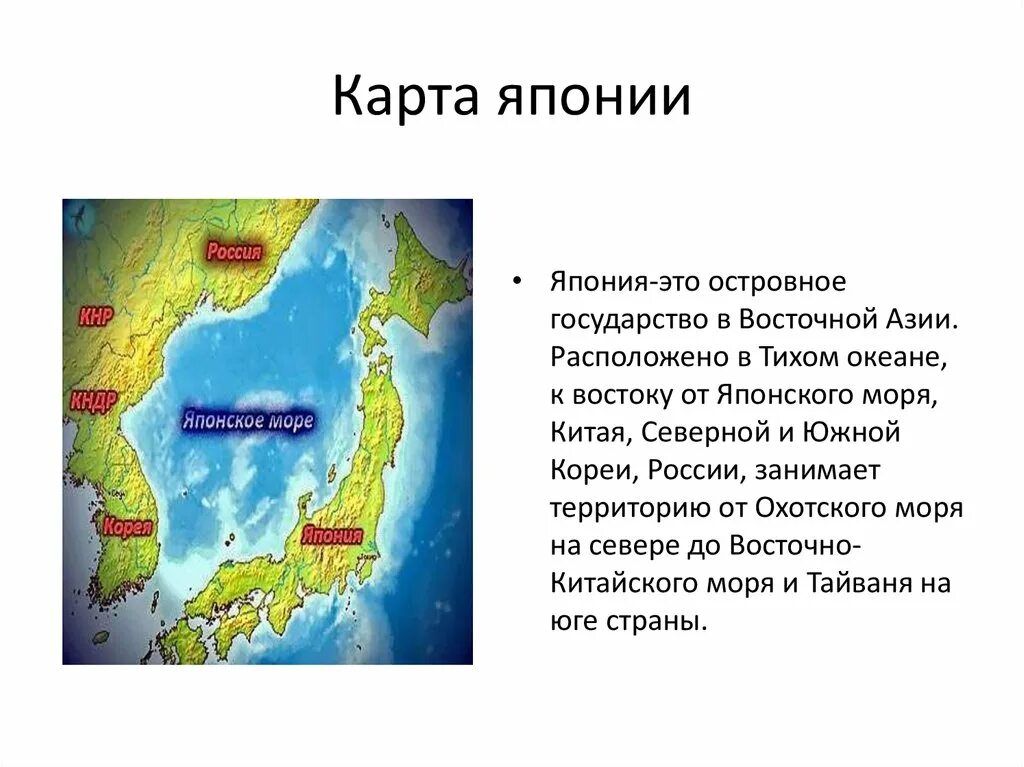 Карта японии

Россия

КНР

КНДР

Японское море

Корея

Япония

• Япония-это островное государство в Восточной Азии. Расположено в Тихом океане, к востоку от Японского моря, Китая, Северной и Южной Кореи, России, занимает территорию от Охотского моря на севере до Восточно-Китайского моря и Тайваня на юге страны.